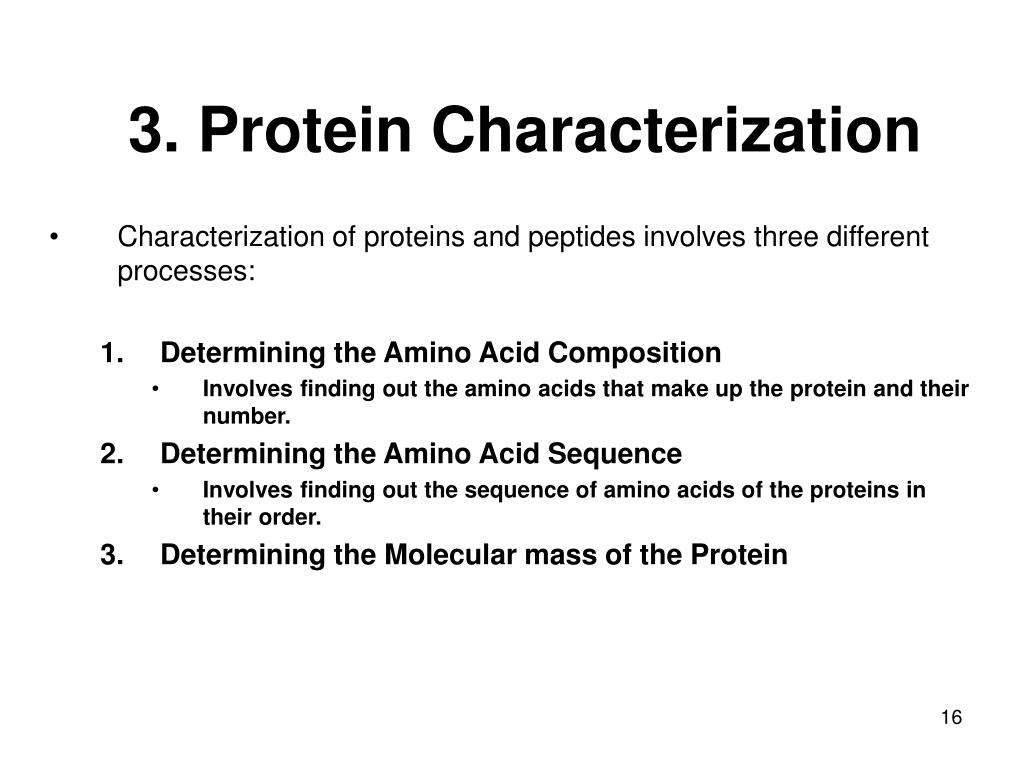 3. Protein Characterization

• Characterization of proteins and peptides involves three different processes:

1. Determining the Amino Acid Composition
• Involves finding out the amino acids that make up the protein and their number.
2. Determining the Amino Acid Sequence
• Involves finding out the sequence of amino acids of the proteins in their order.
3. Determining the Molecular mass of the Protein

16